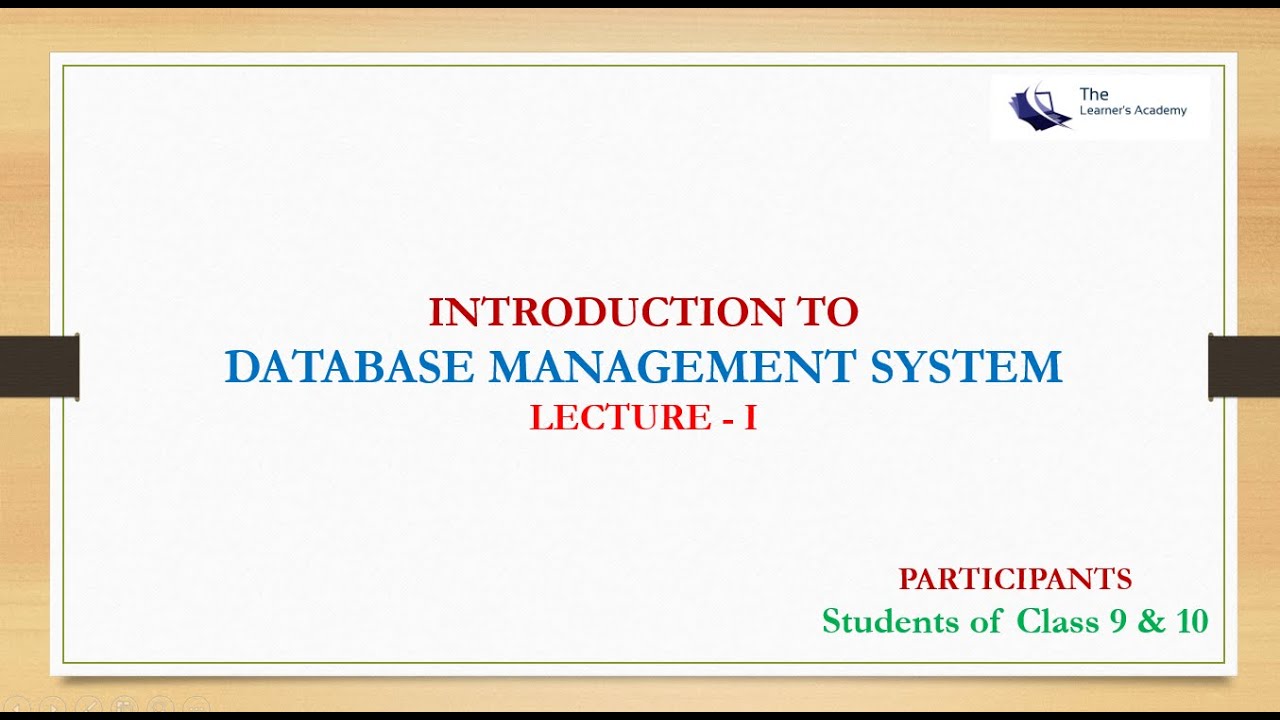 The
Learner's Academy

INTRODUCTION TO
DATABASE MANAGEMENT SYSTEM
LECTURE - I

PARTICIPANTS
Students of Class 9 & 10